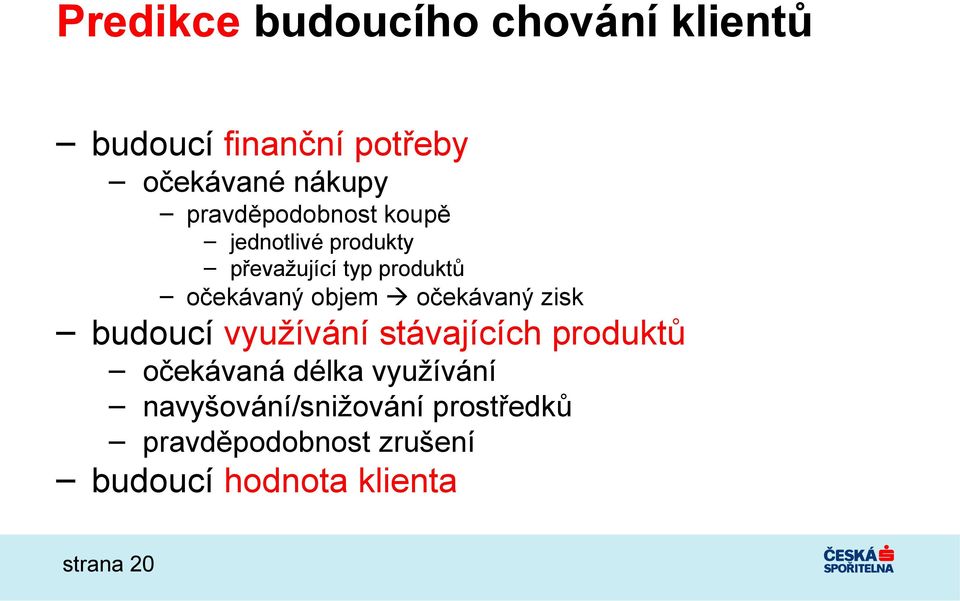 Predikce budoucího chování klientů

– budoucí finanční potřeby
  – očekávané nákupy
    – pravděpodobnost koupě
      – jednotlivé produkty
      – převažující typ produktů
    – očekávaný objem → očekávaný zisk
– budoucí využívání stávajících produktů
  – očekávaná délka využívání
  – navyšování/snižování prostředků
  – pravděpodobnost zrušení
– budoucí hodnota klienta

strana 20

ČESKÁ SPOŘITELNA